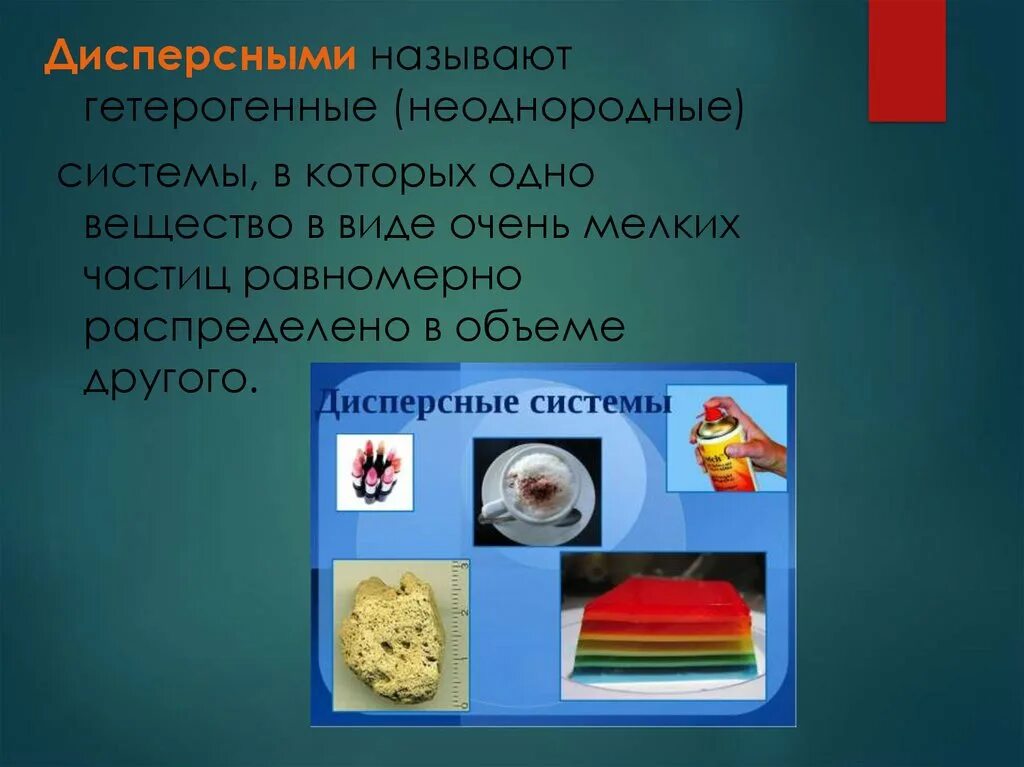 Дисперсными называют гетерогенные (неоднородные)

системы, в которых одно вещество в виде очень мелких частиц равномерно распределено в объеме другого.

Дисперсные системы